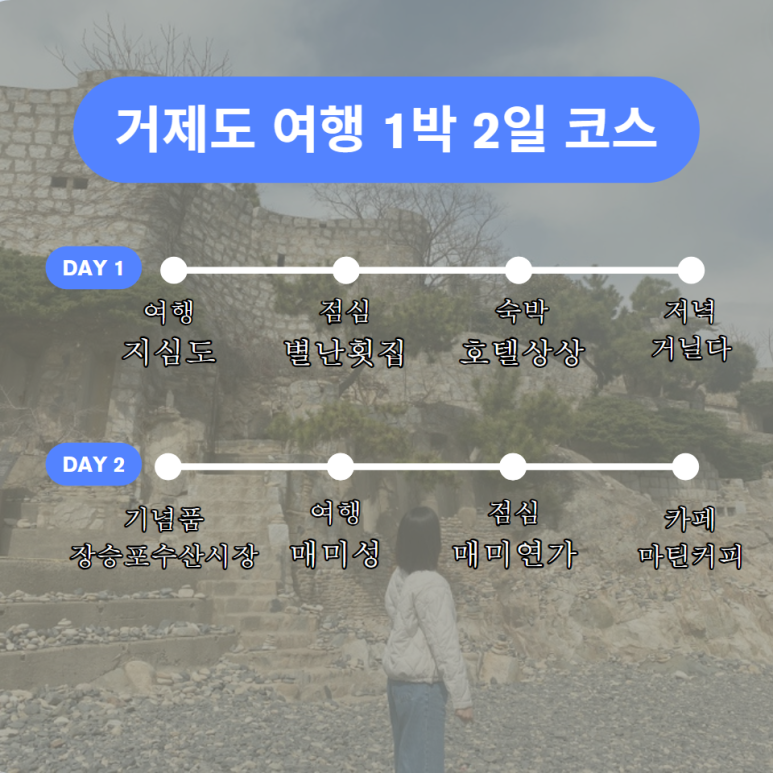 거제도 여행 1박 2일 코스

DAY 1

여행
지심도

점심
별난횟집

숙박
호텔상상

저녁
거닐다

DAY 2

기념품
장승포수산시장

여행
매미성

점심
매미연가

카페
마틴커피